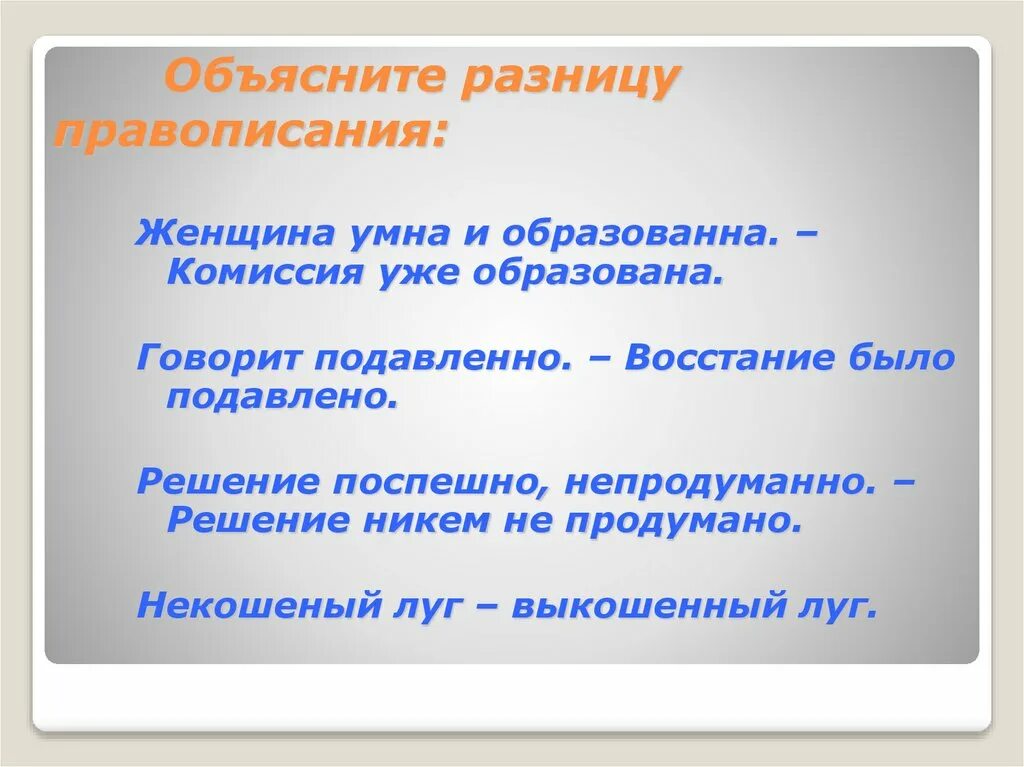 Объясните разницу правописания:

Женщина умна и образованна. – Комиссия уже образована.

Говорит подавленно. – Восстание было подавлено.

Решение поспешно, непродуманно. – Решение никем не продумано.

Некошеный луг – выкошенный луг.